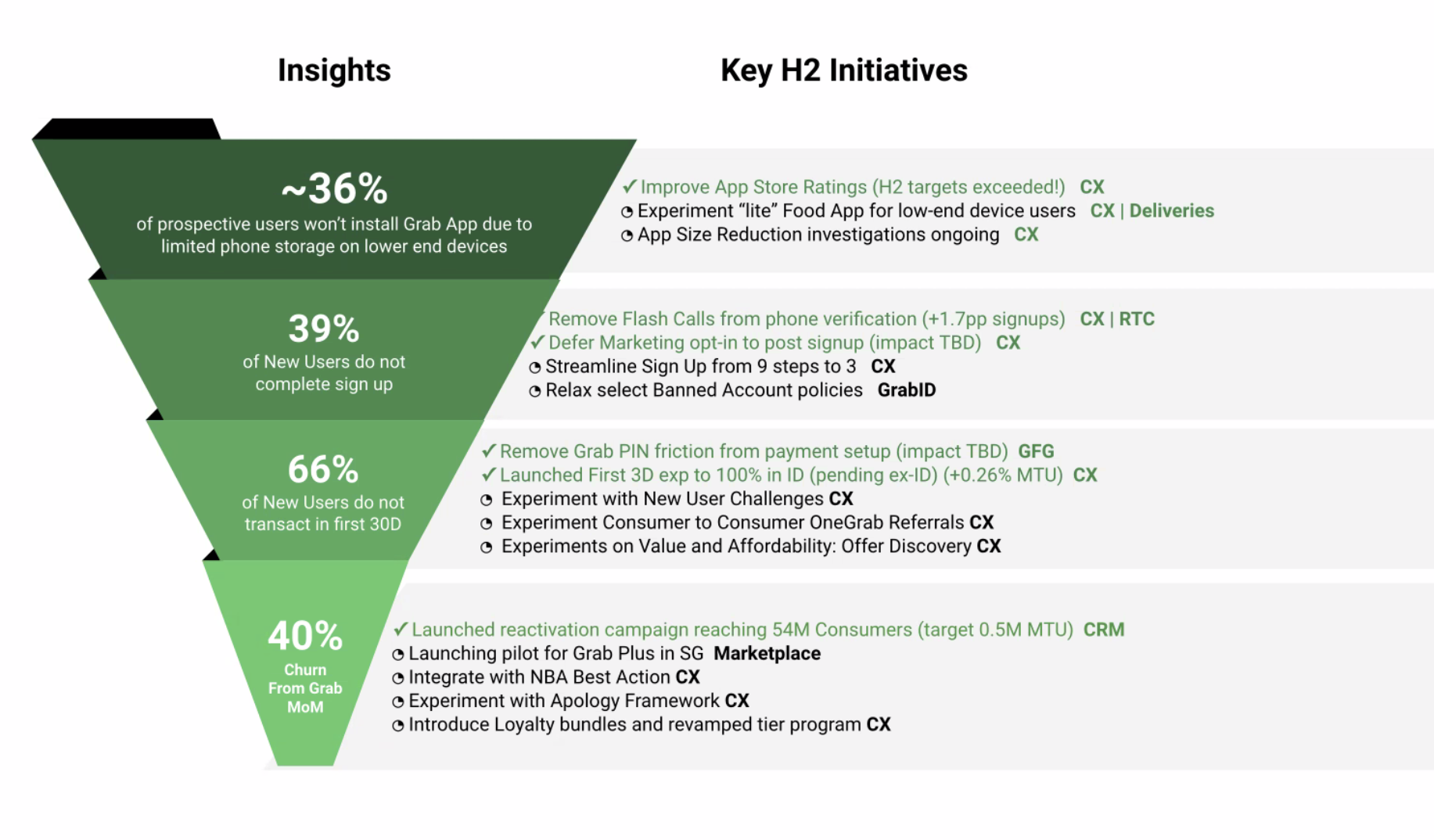 Insights

Key H2 Initiatives

~36%
of prospective users won't install Grab App due to limited phone storage on lower end devices

✓ Improve App Store Ratings (H2 targets exceeded!) CX
◔ Experiment "lite" Food App for low-end device users CX | Deliveries
◔ App Size Reduction investigations ongoing CX

39%
of New Users do not complete sign up

✓ Remove Flash Calls from phone verification (+1.7pp signups) CX | RTC
✓ Defer Marketing opt-in to post signup (impact TBD) CX
◔ Streamline Sign Up from 9 steps to 3 CX
◔ Relax select Banned Account policies GrabID

66%
of New Users do not transact in first 30D

✓ Remove Grab PIN friction from payment setup (impact TBD) GFG
✓ Launched First 3D exp to 100% in ID (pending ex-ID) (+0.26% MTU) CX
◔ Experiment with New User Challenges CX
◔ Experiment Consumer to Consumer OneGrab Referrals CX
◔ Experiments on Value and Affordability: Offer Discovery CX

40%
Churn From Grab MoM

✓ Launched reactivation campaign reaching 54M Consumers (target 0.5M MTU) CRM
◔ Launching pilot for Grab Plus in SG Marketplace
◔ Integrate with NBA Best Action CX
◔ Experiment with Apology Framework CX
◔ Introduce Loyalty bundles and revamped tier program CX